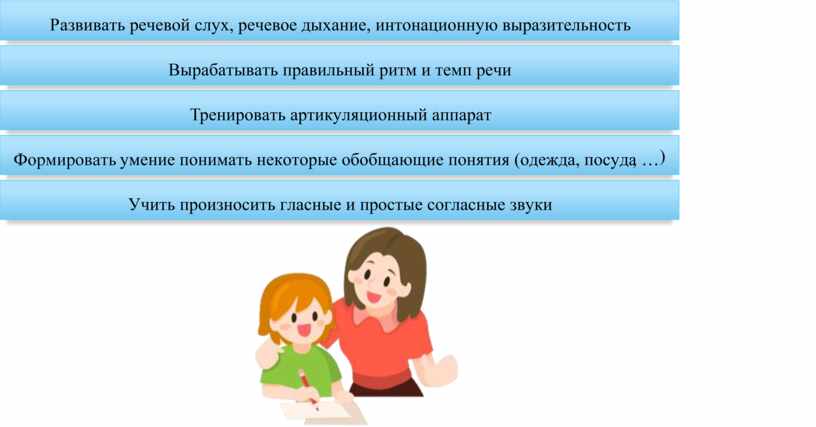 Развивать речевой слух, речевое дыхание, интонационную выразительность

Вырабатывать правильный ритм и темп речи

Тренировать артикуляционный аппарат

Формировать умение понимать некоторые обобщающие понятия (одежда, посуда …)

Учить произносить гласные и простые согласные звуки